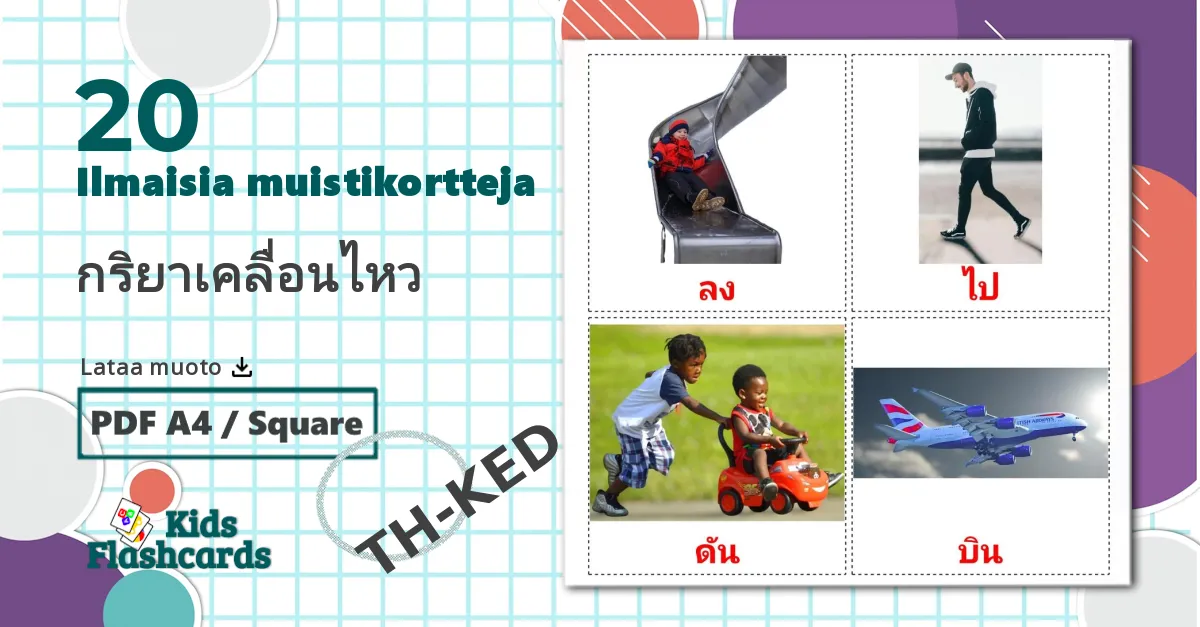 20
Ilmaisia muistikortteja

กริยาเคลื่อนไหว

Lataa muoto

PDF A4 / Square

Kids
Flashcards

TH-KED

ลง

ไป

ดัน

บิน